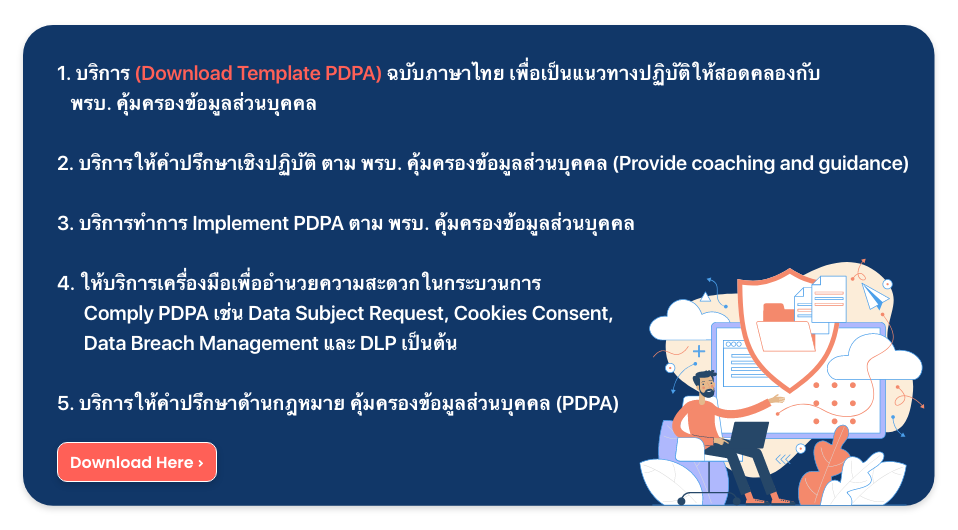 1. บริการ (Download Template PDPA) ฉบับภาษาไทย เพื่อเป็นแนวทางปฏิบัติให้สอดคลองกับ พรบ. คุ้มครองข้อมูลส่วนบุคคล

2. บริการให้คำปรึกษาเชิงปฏิบัติ ตาม พรบ. คุ้มครองข้อมูลส่วนบุคคล (Provide coaching and guidance)

3. บริการทำการ Implement PDPA ตาม พรบ. คุ้มครองข้อมูลส่วนบุคคล

4. ให้บริการเครื่องมือเพื่ออำนวยความสะดวกในกระบวนการ Comply PDPA เช่น Data Subject Request, Cookies Consent, Data Breach Management และ DLP เป็นต้น

5. บริการให้คำปรึกษาด้านกฎหมาย คุ้มครองข้อมูลส่วนบุคคล (PDPA)

Download Here ›